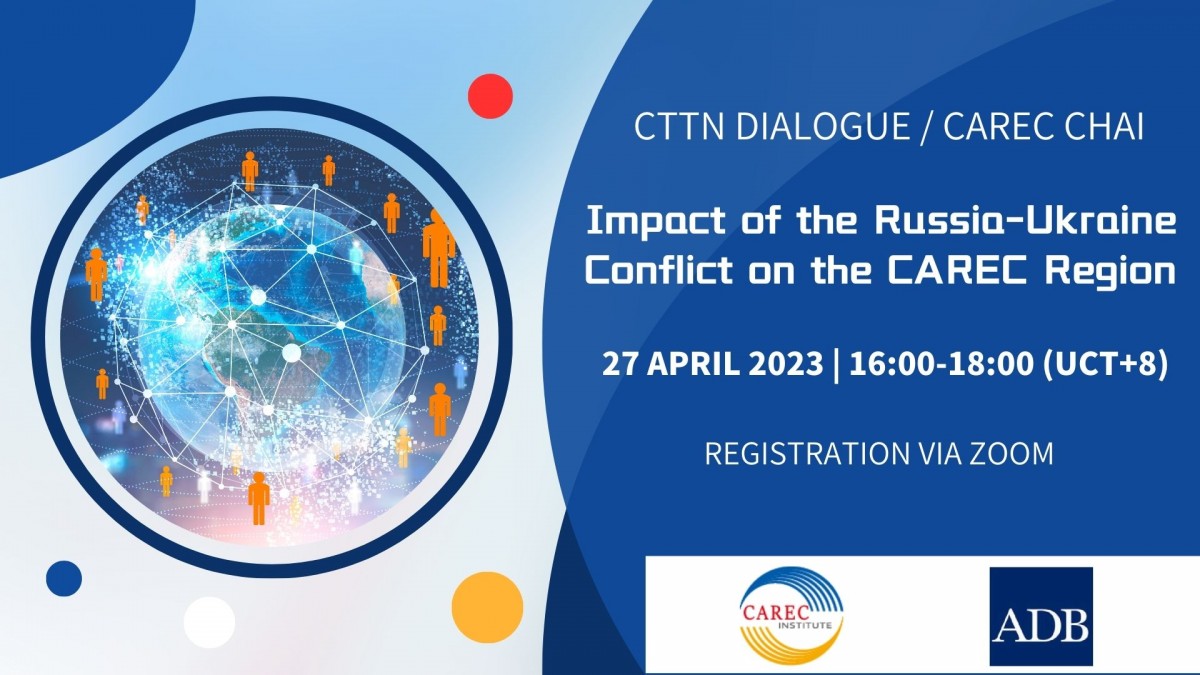 CTTN DIALOGUE / CAREC CHAI

Impact of the Russia-Ukraine Conflict on the CAREC Region

27 APRIL 2023 | 16:00-18:00 (UCT+8)

REGISTRATION VIA ZOOM

CAREC INSTITUTE

ADB